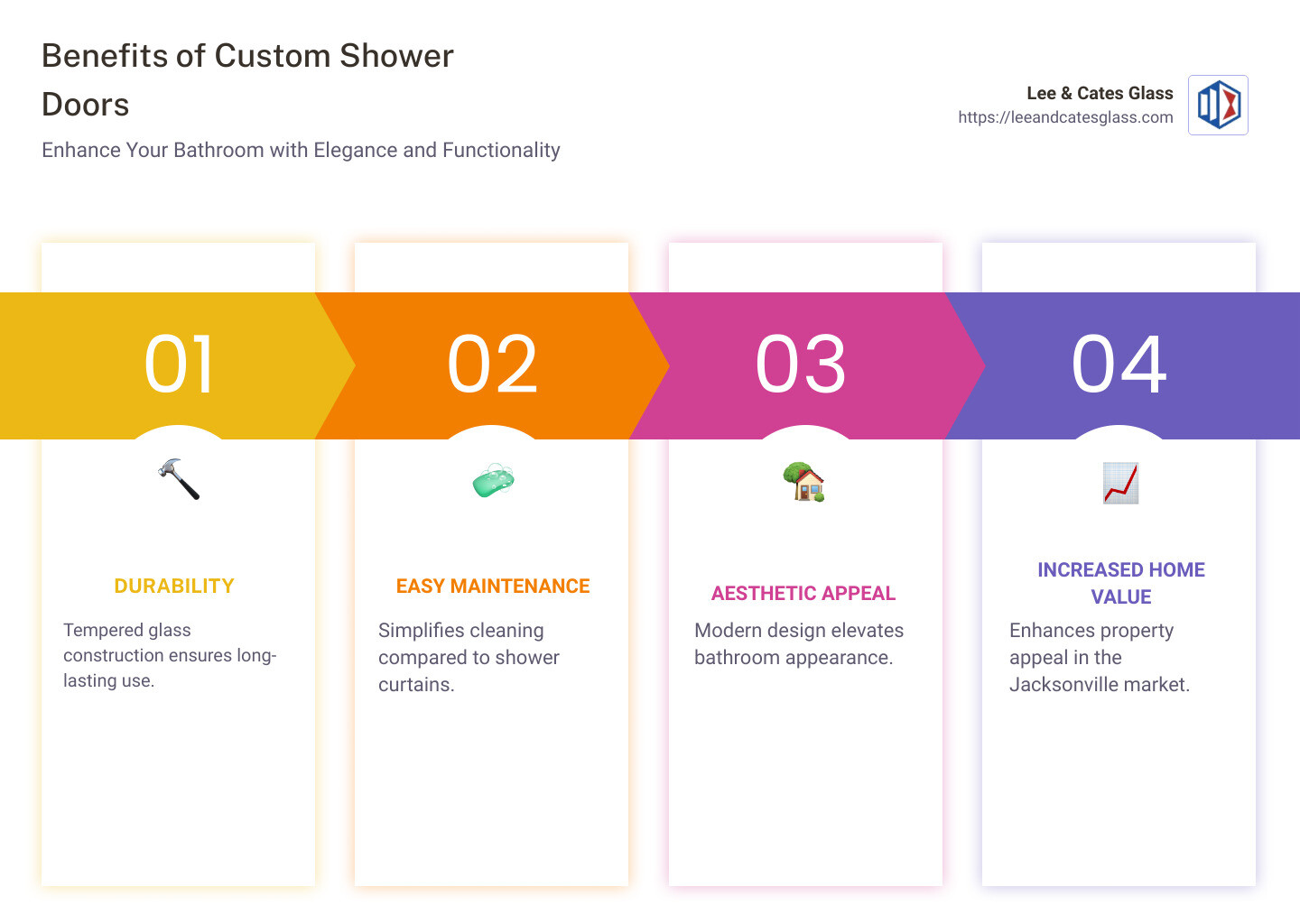 Benefits of Custom Shower Doors

Enhance Your Bathroom with Elegance and Functionality

Lee & Cates Glass
https://leeandcatesglass.com

01

DURABILITY

Tempered glass construction ensures long-lasting use.

02

EASY MAINTENANCE

Simplifies cleaning compared to shower curtains.

03

AESTHETIC APPEAL

Modern design elevates bathroom appearance.

04

INCREASED HOME VALUE

Enhances property appeal in the Jacksonville market.